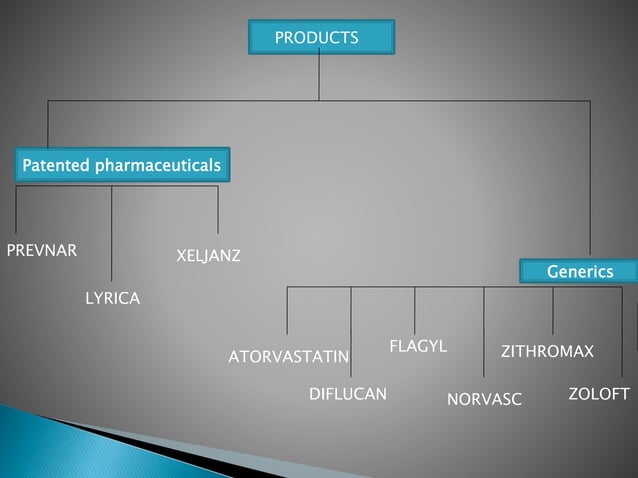 PRODUCTS

Patented pharmaceuticals

PREVNAR

LYRICA

XELJANZ

Generics

ATORVASTATIN

DIFLUCAN

FLAGYL

NORVASC

ZITHROMAX

ZOLOFT